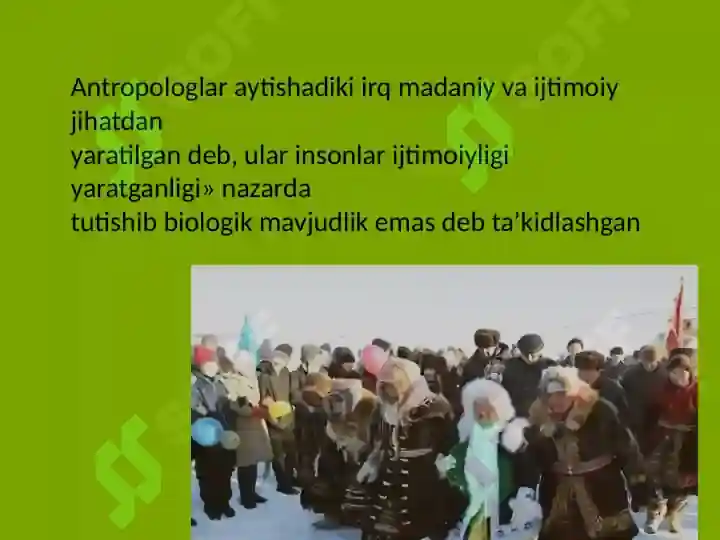 Antropologlar aytishadiki irq madaniy va ijtimoiy jihatdan
yaratilgan deb, ular insonlar ijtimoiyligi yaratganligi» nazarda
tutishib biologik mavjudlik emas deb ta’kidlashgan